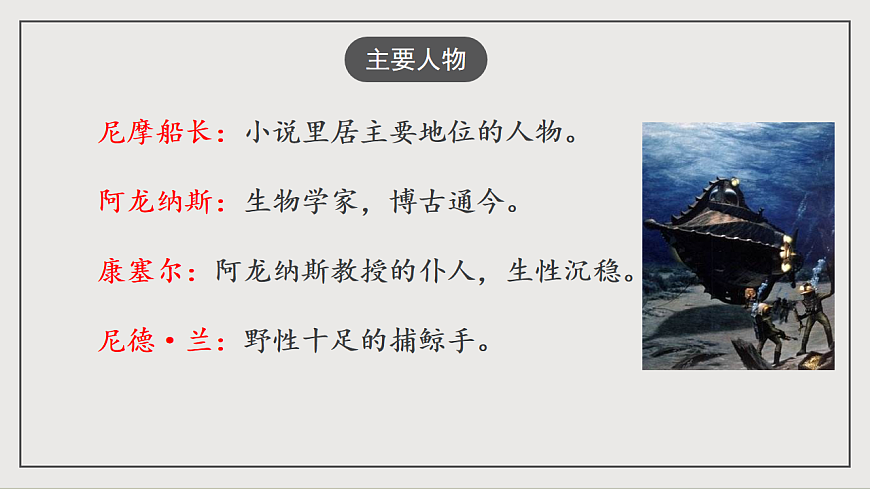 主要人物

尼摩船长：小说里居主要地位的人物。

阿龙纳斯：生物学家，博古通今。

康塞尔：阿龙纳斯教授的仆人，生性沉稳。

尼德·兰：野性十足的捕鲸手。